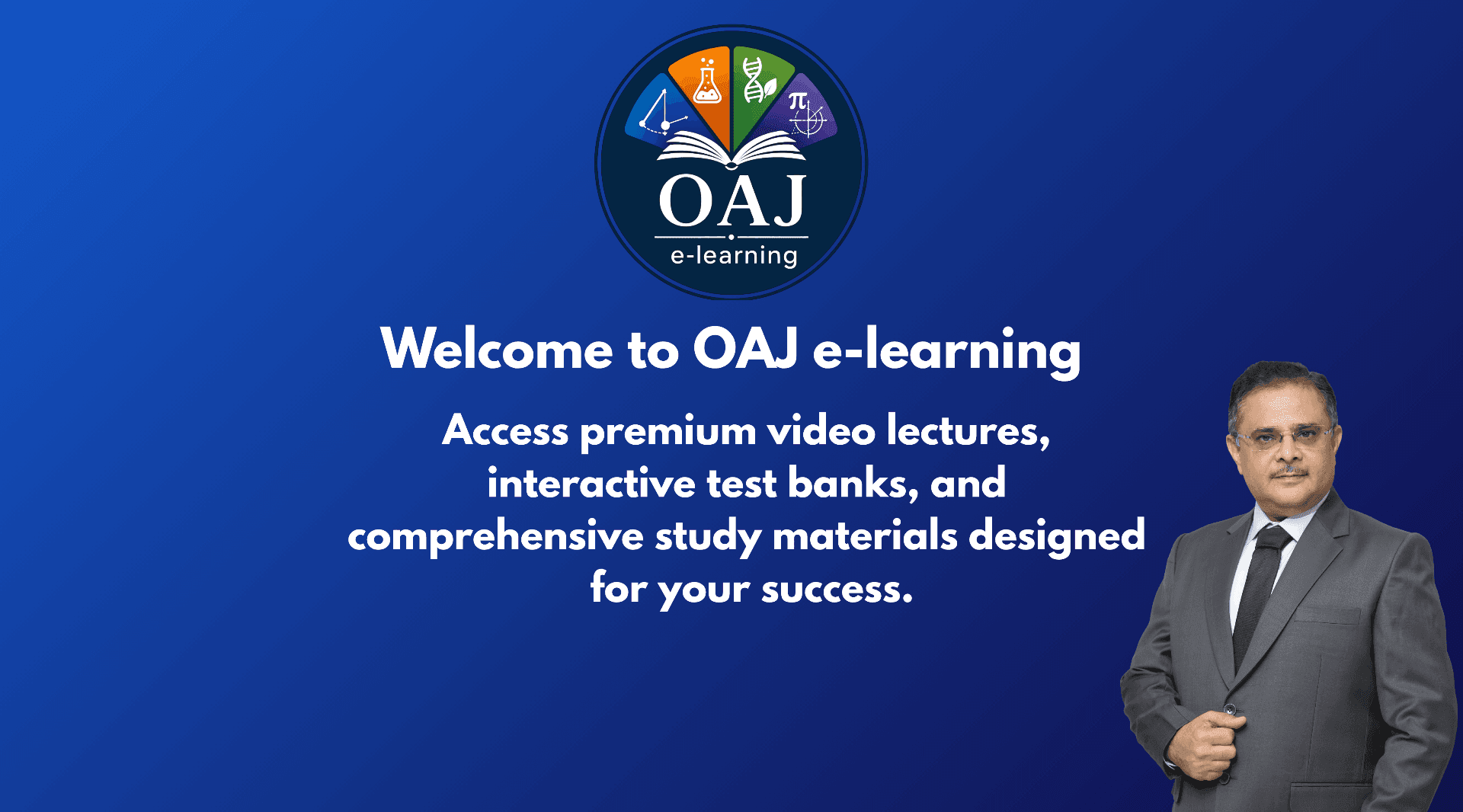 OAJ
e-learning

Welcome to OAJ e-learning

Access premium video lectures, interactive test banks, and comprehensive study materials designed for your success.